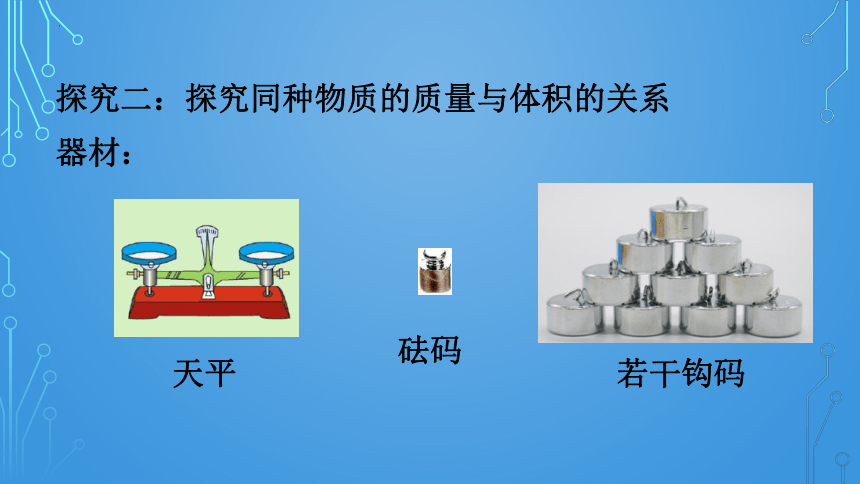 探究二：探究同种物质的质量与体积的关系
器材：

天平

砝码

若干钩码